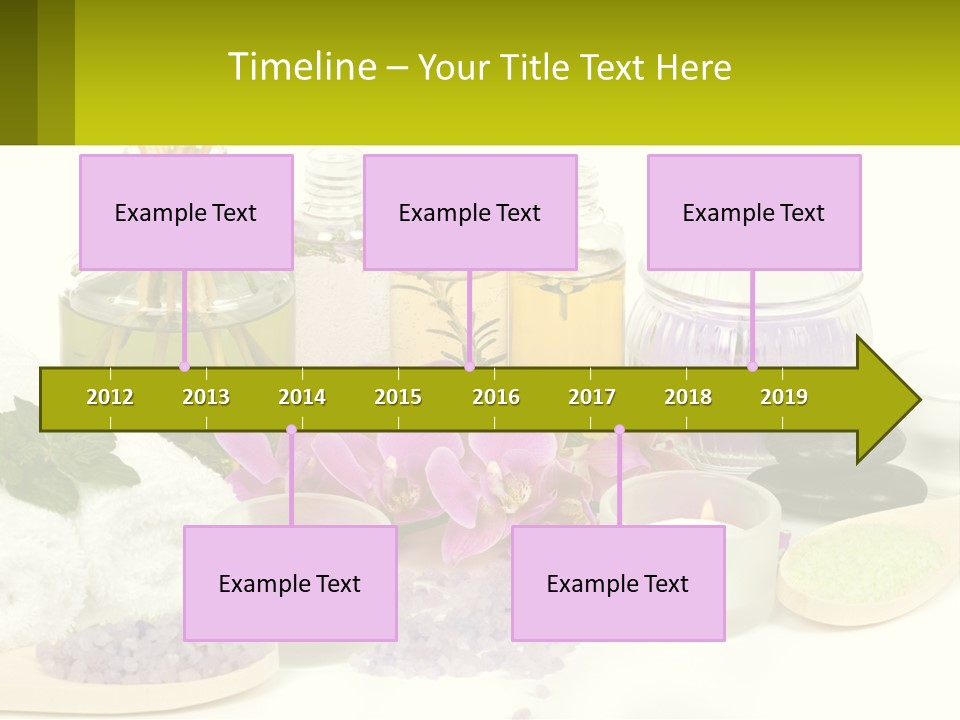 Timeline – Your Title Text Here

Example Text

Example Text

Example Text

2012 2013 2014 2015 2016 2017 2018 2019

Example Text

Example Text